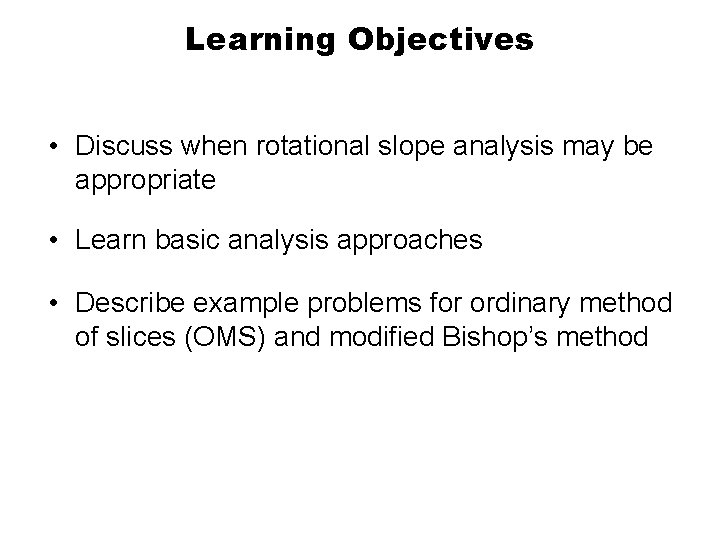 Learning Objectives

• Discuss when rotational slope analysis may be appropriate

• Learn basic analysis approaches

• Describe example problems for ordinary method of slices (OMS) and modified Bishop's method